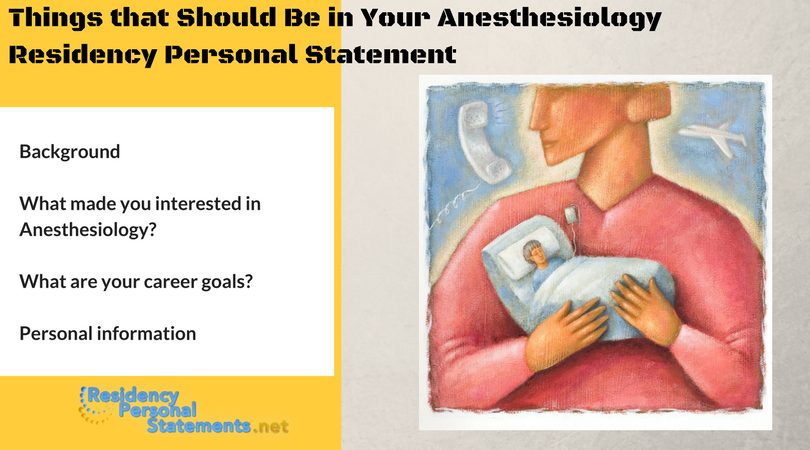 Things that Should Be in Your Anesthesiology Residency Personal Statement

Background

What made you interested in Anesthesiology?

What are your career goals?

Personal information

Residency Personal Statements.net